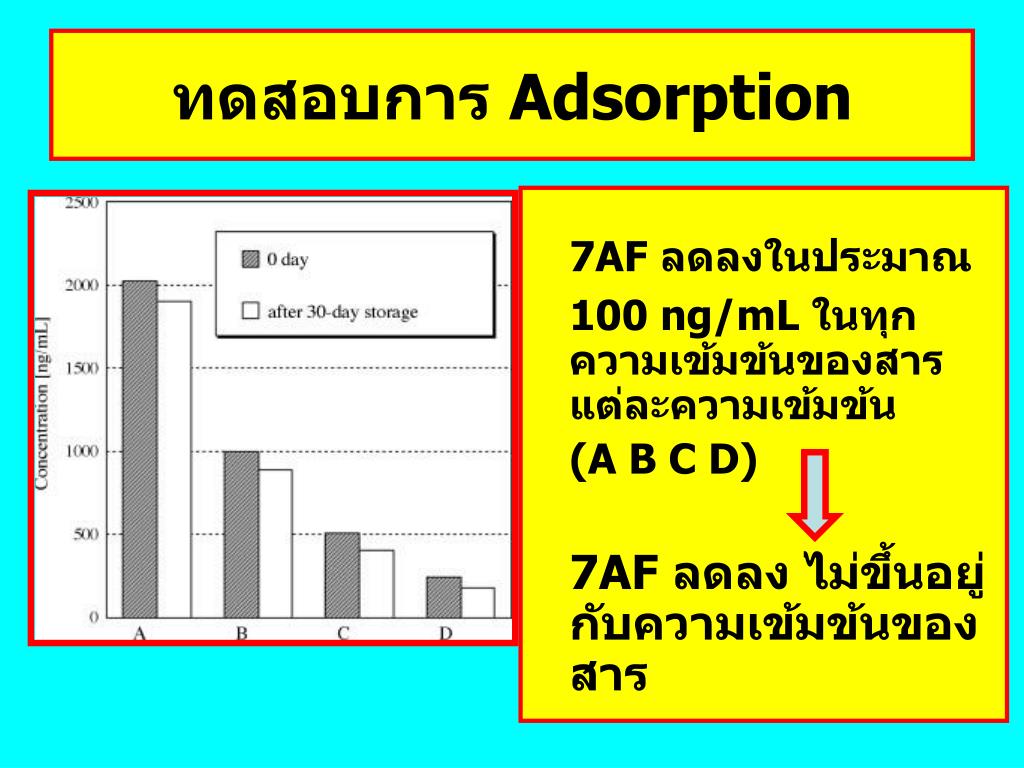 ทดสอบการ Adsorption

2500
2000
1500
1000
500
0
Concentration [ng/mL]
0 day
after 30-day storage
A
B
C
D

7AF ลดลงในประมาณ 100 ng/mL ในทุกความเข้มข้นของสารแต่ละความเข้มข้น (A B C D)

7AF ลดลง ไม่ขึ้นอยู่กับความเข้มข้นของสาร